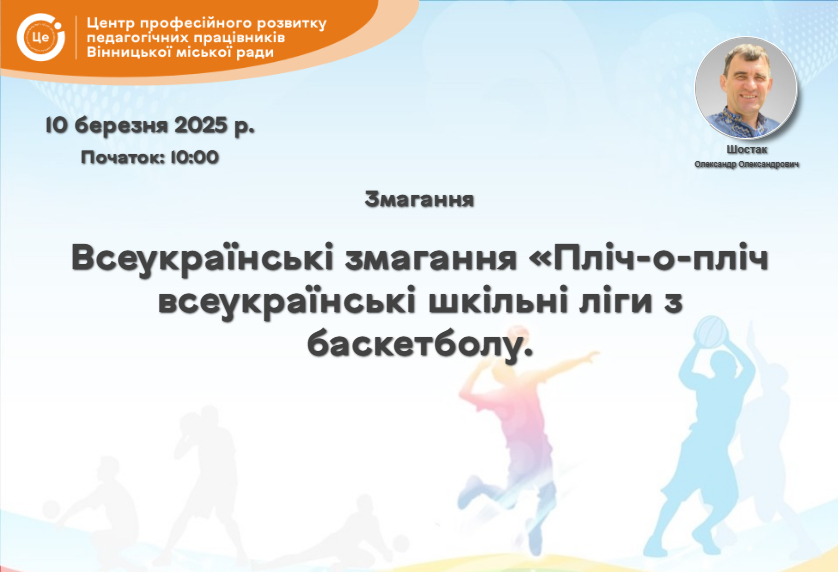 Це

Центр професійного розвитку педагогічних працівників Вінницької міської ради

10 березня 2025 р.

Початок: 10:00

Шостак
Олександр Олександрович

Змагання

Всеукраїнські змагання «Пліч-о-пліч всеукраїнські шкільні ліги з баскетболу.